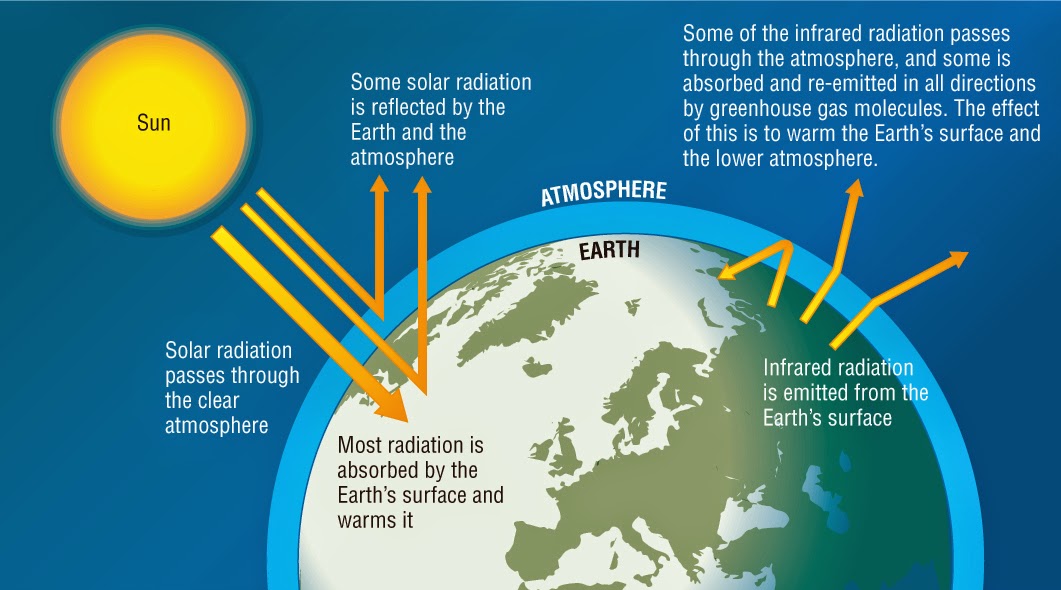 Sun

Some solar radiation is reflected by the Earth and the atmosphere

Some of the infrared radiation passes through the atmosphere, and some is absorbed and re-emitted in all directions by greenhouse gas molecules. The effect of this is to warm the Earth's surface and the lower atmosphere.

ATMOSPHERE

EARTH

Solar radiation passes through the clear atmosphere

Most radiation is absorbed by the Earth's surface and warms it

Infrared radiation is emitted from the Earth's surface